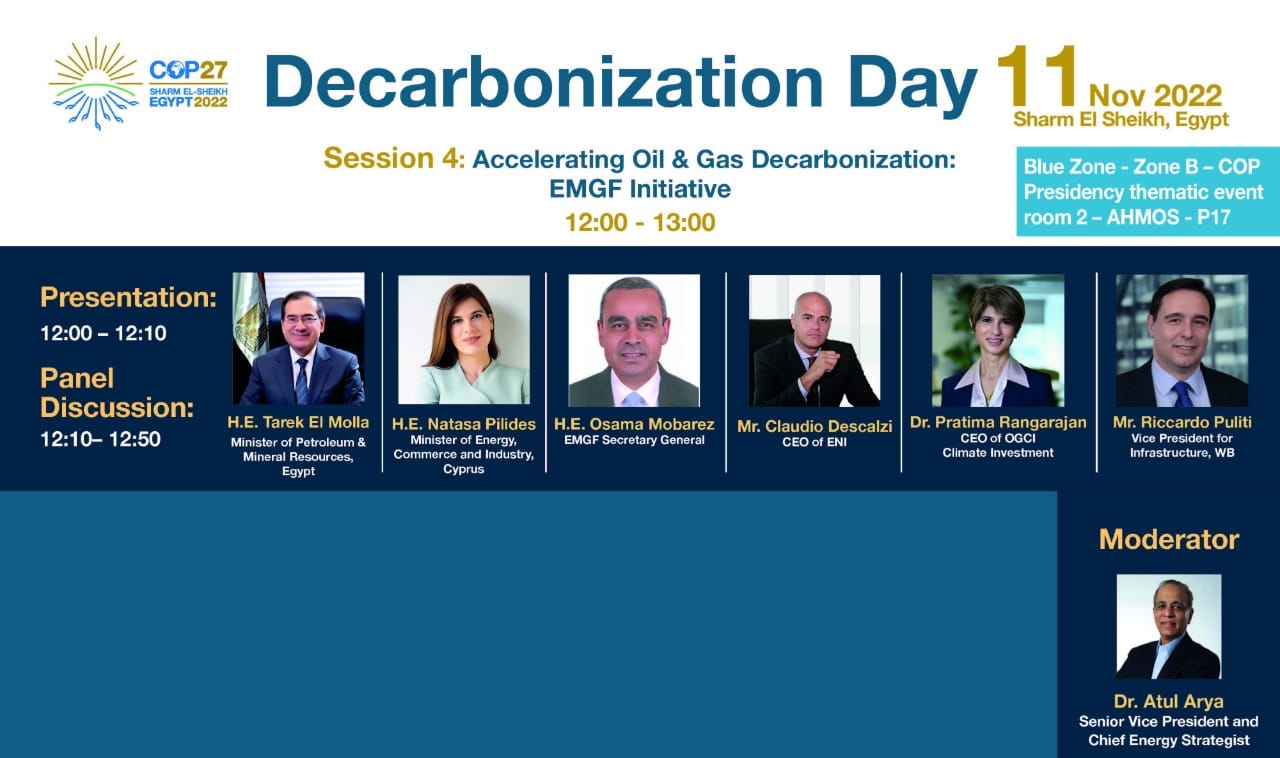 COP27
SHARM EL-SHEIKH
EGYPT 2022

Decarbonization Day 11 Nov 2022
Sharm El Sheikh, Egypt

Session 4: Accelerating Oil & Gas Decarbonization: EMGF Initiative
12:00 - 13:00

Blue Zone - Zone B – COP Presidency thematic event room 2 – AHMOS - P17

Presentation:
12:00 – 12:10

Panel Discussion:
12:10– 12:50

H.E. Tarek El Molla
Minister of Petroleum & Mineral Resources, Egypt

H.E. Natasa Pilides
Minister of Energy, Commerce and Industry, Cyprus

H.E. Osama Mobarez
EMGF Secretary General

Mr. Claudio Descalzi
CEO of ENI

Dr. Pratima Rangarajan
CEO of OGCI Climate Investment

Mr. Riccardo Puliti
Vice President for Infrastructure, WB

Moderator

Dr. Atul Arya
Senior Vice President and Chief Energy Strategist